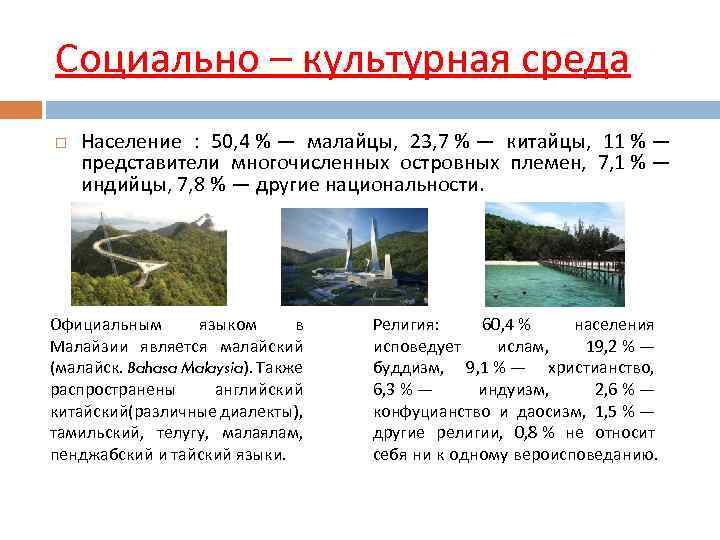 Социально – культурная среда

Население : 50,4 % — малайцы, 23,7 % — китайцы, 11 % — представители многочисленных островных племен, 7,1 % — индийцы, 7,8 % — другие национальности.

Официальным языком в Малайзии является малайский (малайск. Bahasa Malaysia). Также распространены английский китайский(различные диалекты), тамильский, телугу, малаялам, пенджабский и тайский языки.

Религия: 60,4 % населения исповедует ислам, 19,2 % — буддизм, 9,1 % — христианство, 6,3 % — индуизм, 2,6 % — конфуцианство и даосизм, 1,5 % — другие религии, 0,8 % не относит себя ни к одному вероисповеданию.